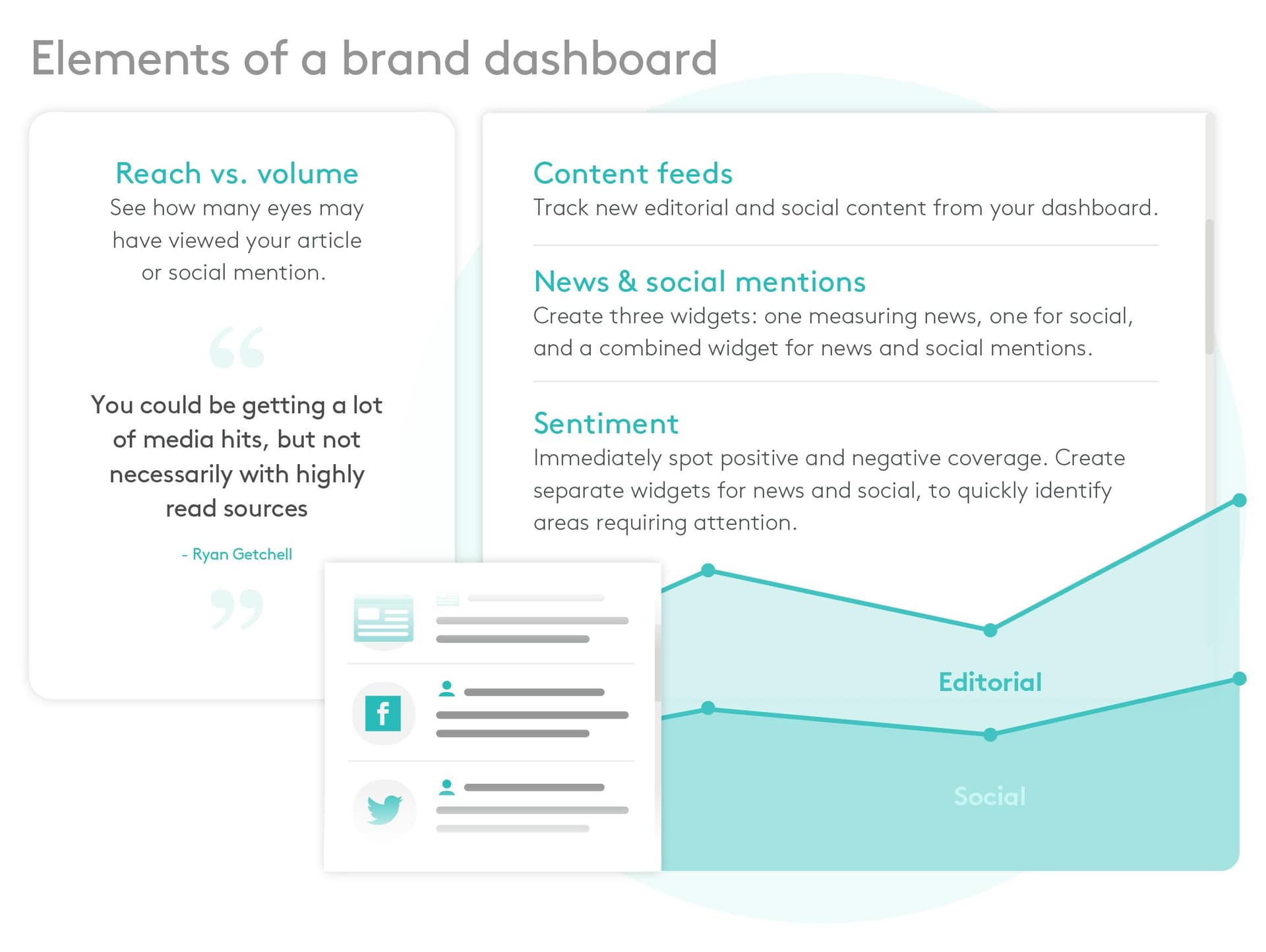 Elements of a brand dashboard

Reach vs. volume
See how many eyes may have viewed your article or social mention.

“

You could be getting a lot of media hits, but not necessarily with highly read sources

- Ryan Getchell

”

Content feeds
Track new editorial and social content from your dashboard.

News & social mentions
Create three widgets: one measuring news, one for social, and a combined widget for news and social mentions.

Sentiment
Immediately spot positive and negative coverage. Create separate widgets for news and social, to quickly identify areas requiring attention.

f

Editorial

Social